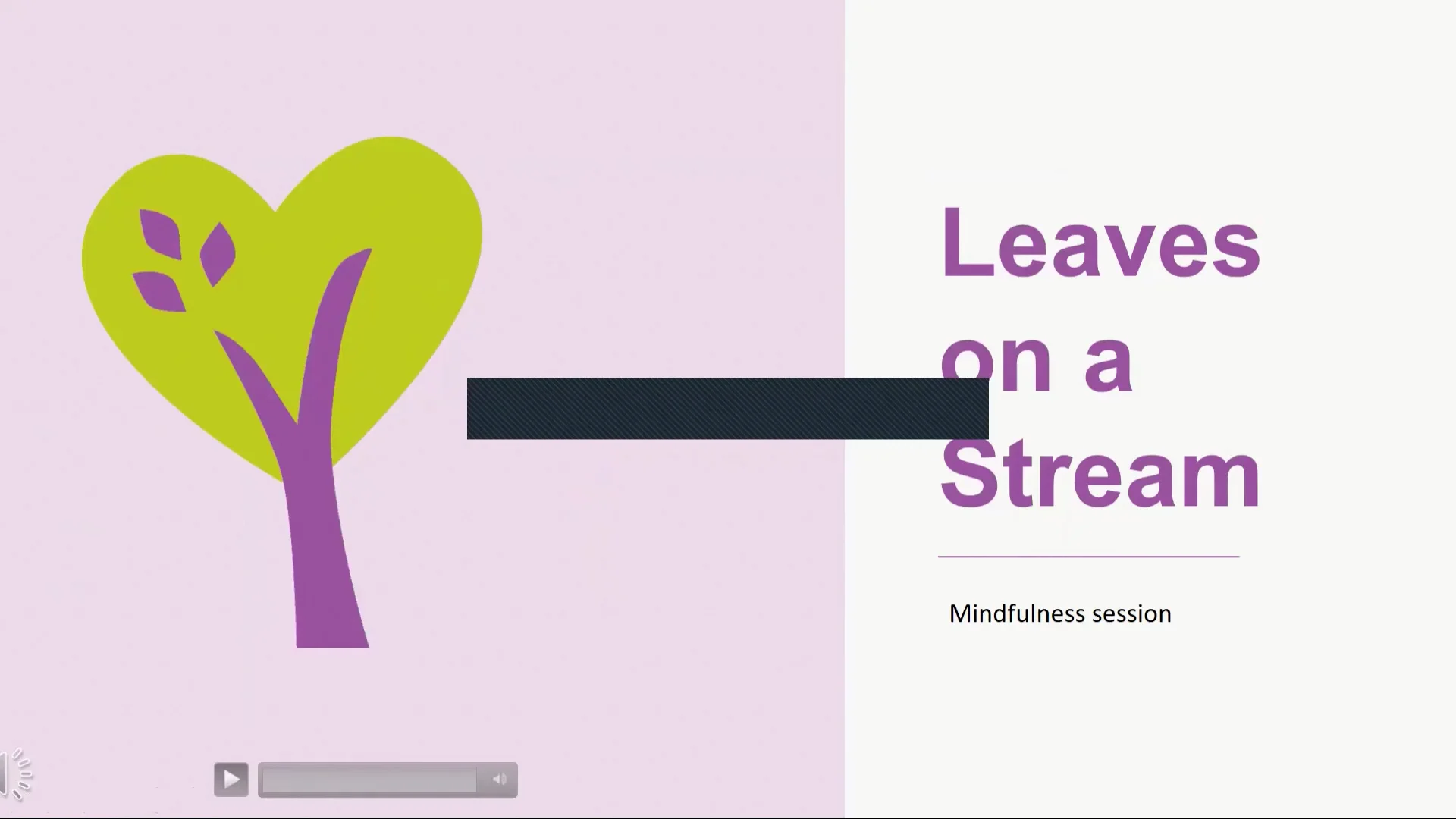 Leaves on a Stream

Mindfulness session